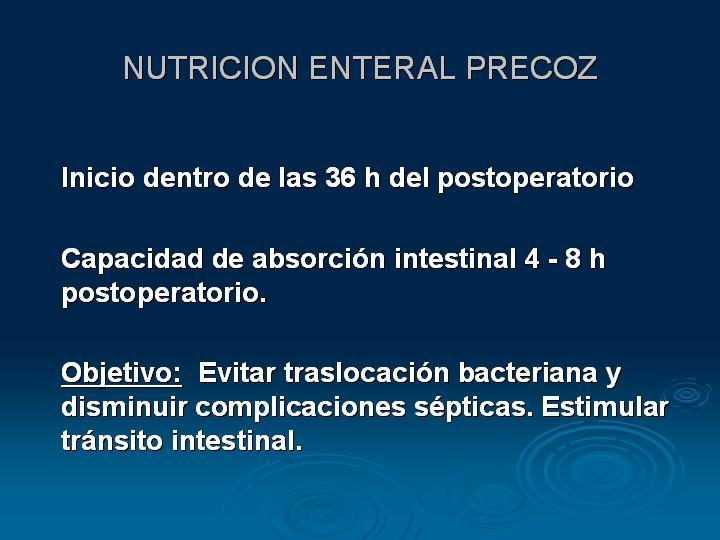 NUTRICION ENTERAL PRECOZ

Inicio dentro de las 36 h del postoperatorio

Capacidad de absorción intestinal 4 - 8 h postoperatorio.

Objetivo: Evitar traslocación bacteriana y disminuir complicaciones sépticas. Estimular tránsito intestinal.